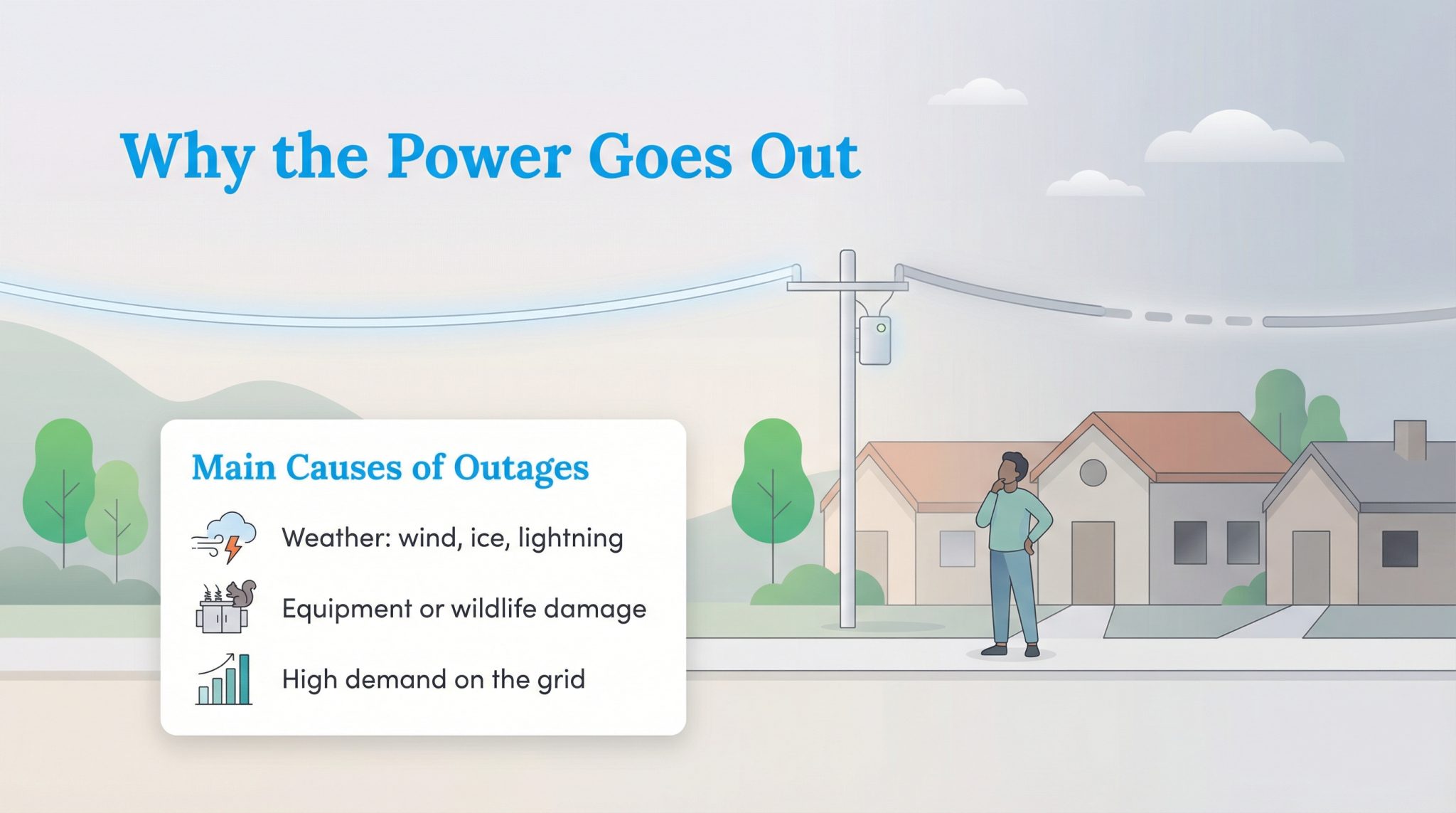 Why the Power Goes Out

Main Causes of Outages

Weather: wind, ice, lightning

Equipment or wildlife damage

High demand on the grid